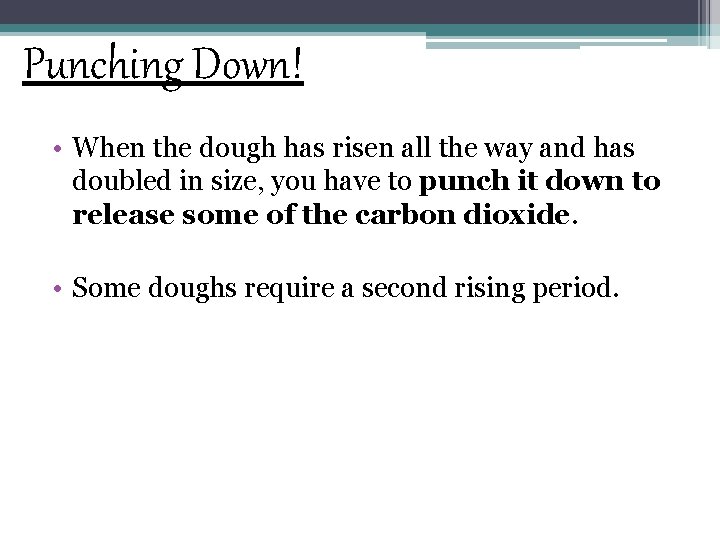 Punching Down!

• When the dough has risen all the way and has doubled in size, you have to punch it down to release some of the carbon dioxide.

• Some doughs require a second rising period.